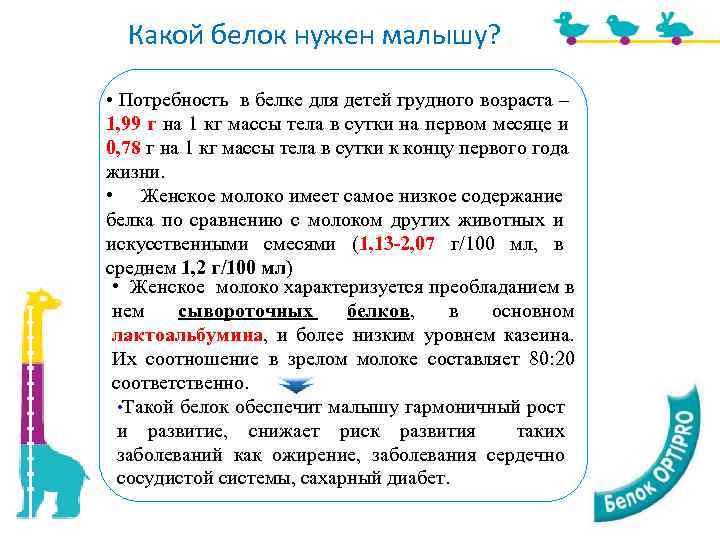 Какой белок нужен малышу?

• Потребность в белке для детей грудного возраста – 1,99 г на 1 кг массы тела в сутки на первом месяце и 0,78 г на 1 кг массы тела в сутки к концу первого года жизни.

• Женское молоко имеет самое низкое содержание белка по сравнению с молоком других животных и искусственными смесями (1,13-2,07 г/100 мл, в среднем 1,2 г/100 мл)

• Женское молоко характеризуется преобладанием в нем сывороточных белков, в основном лактоальбумина, и более низким уровнем казеина. Их соотношение в зрелом молоке составляет 80:20 соответственно.

•Такой белок обеспечит малышу гармоничный рост и развитие, снижает риск развития таких заболеваний как ожирение, заболевания сердечно сосудистой системы, сахарный диабет.

Белок OPTIPRO